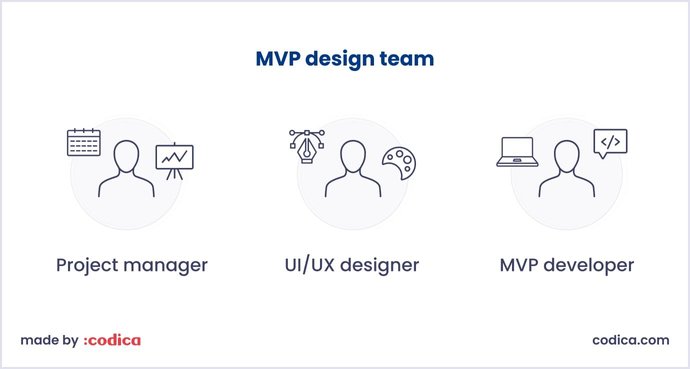 MVP design team

</>

Project manager

UI/UX designer

MVP developer

made by :codica

codica.com